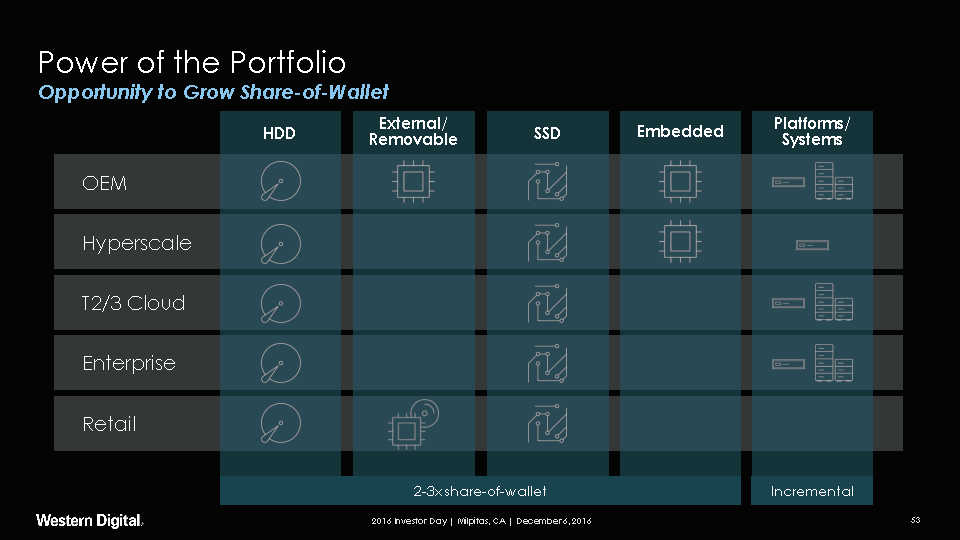 Power of the Portfolio
Opportunity to Grow Share-of-Wallet

| | HDD | External/ Removable | SSD | Embedded | Platforms/ Systems |
|---|---|---|---|---|---|
| OEM | | | | | |
| Hyperscale | | | | | |
| T2/3 Cloud | | | | | |
| Enterprise | | | | | |
| Retail | | | | | |

2-3x share-of-wallet
Incremental

Western Digital.
2016 Investor Day | Milpitas, CA | December 6, 2016
53